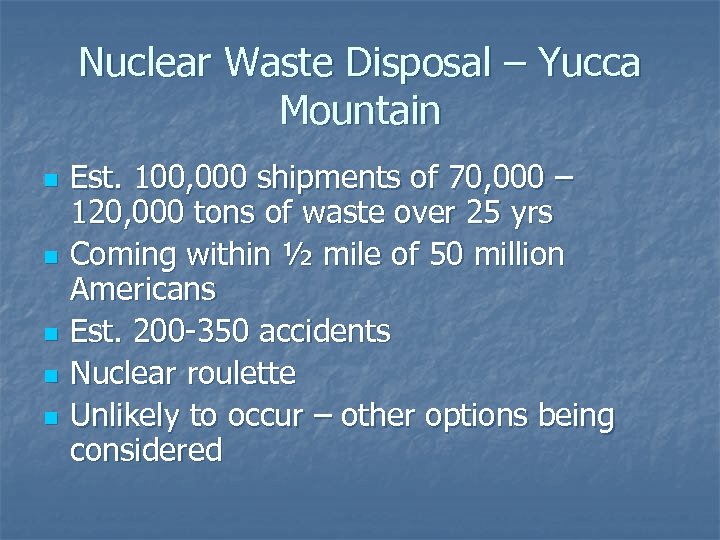 Nuclear Waste Disposal – Yucca Mountain

- Est. 100,000 shipments of 70,000 – 120,000 tons of waste over 25 yrs
- Coming within ½ mile of 50 million Americans
- Est. 200-350 accidents
- Nuclear roulette
- Unlikely to occur – other options being considered